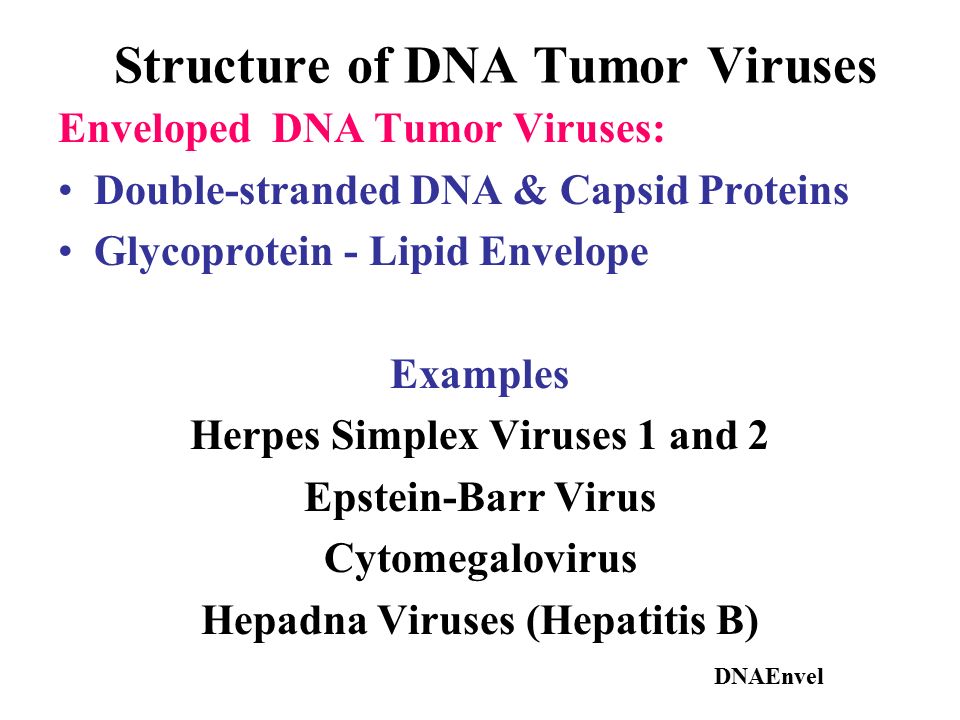 Structure of DNA Tumor Viruses

Enveloped DNA Tumor Viruses:

• Double-stranded DNA & Capsid Proteins
• Glycoprotein - Lipid Envelope

Examples
Herpes Simplex Viruses 1 and 2
Epstein-Barr Virus
Cytomegalovirus
Hepadna Viruses (Hepatitis B)

DNAEnvel